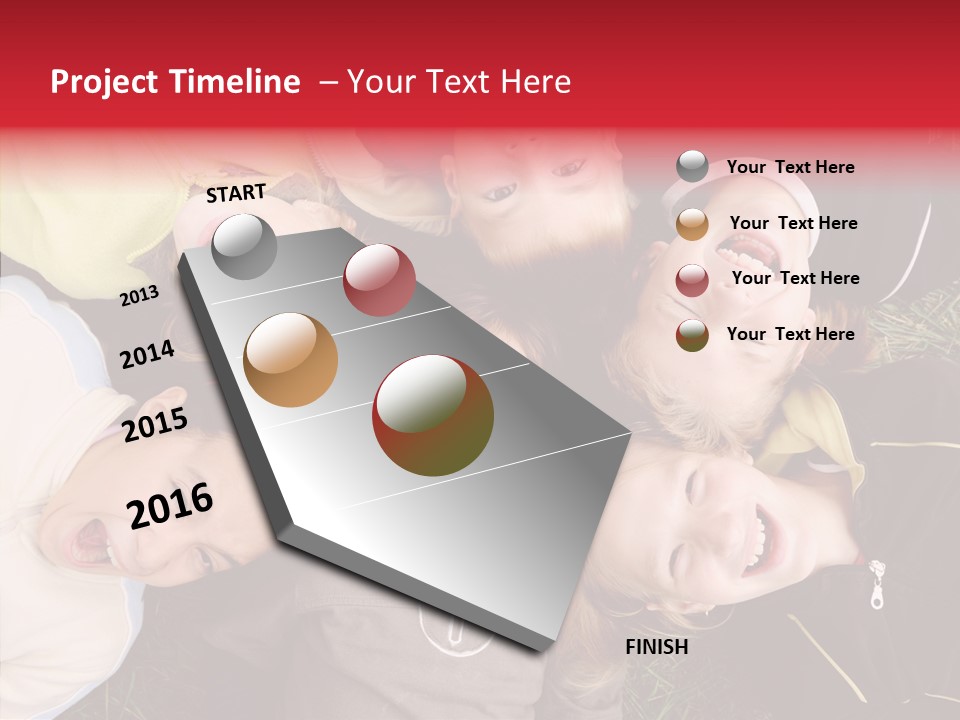 Project Timeline – Your Text Here

START

2013

2014

2015

2016

FINISH

Your Text Here

Your Text Here

Your Text Here

Your Text Here